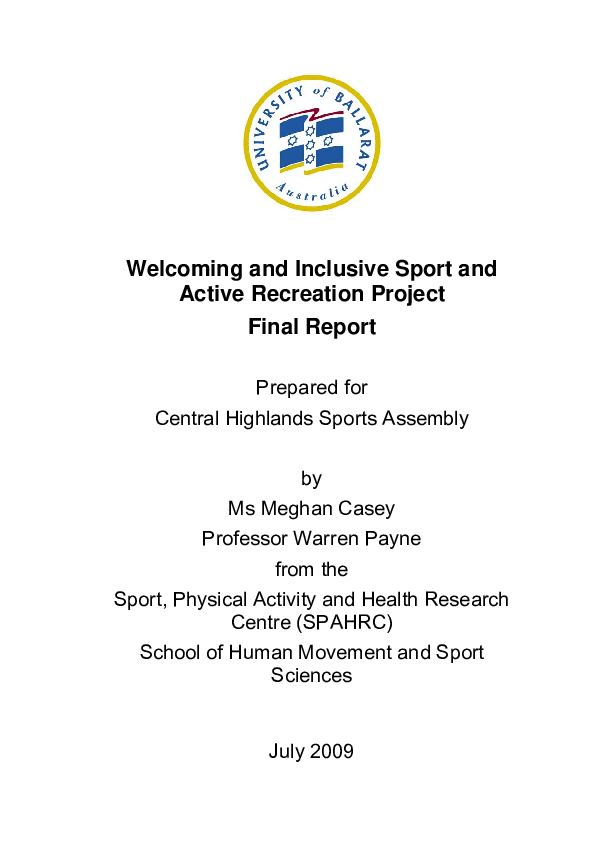 UNIVERSITY of BALLARAT
Australia

Welcoming and Inclusive Sport and Active Recreation Project
Final Report

Prepared for
Central Highlands Sports Assembly

by
Ms Meghan Casey
Professor Warren Payne
from the
Sport, Physical Activity and Health Research Centre (SPAHRC)
School of Human Movement and Sport Sciences

July 2009